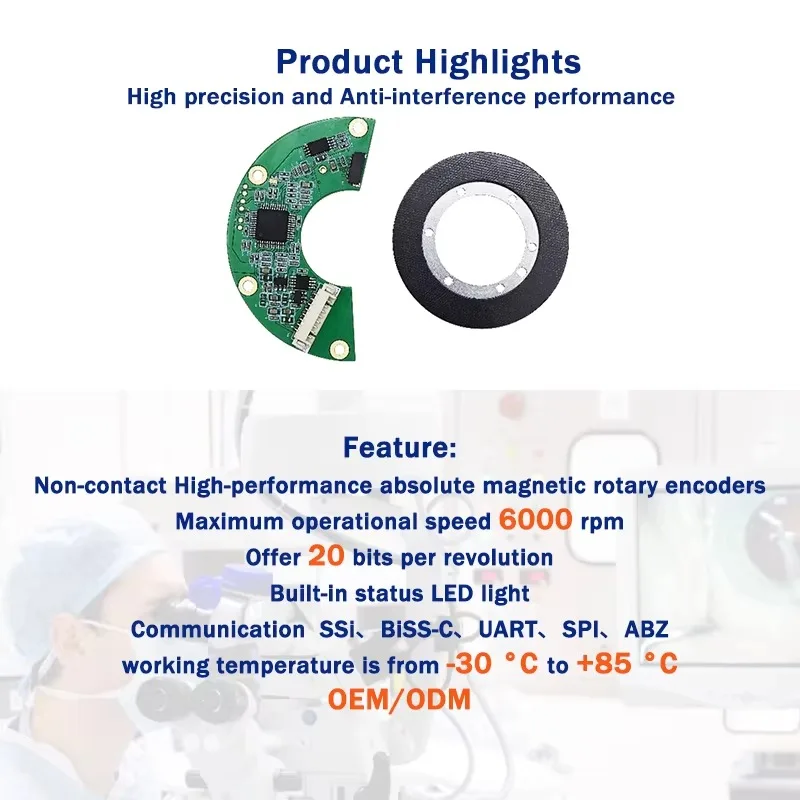 Product Highlights
High precision and Anti-interference performance

Feature:
Non-contact High-performance absolute magnetic rotary encoders
Maximum operational speed 6000 rpm
Offer 20 bits per revolution
Built-in status LED light
Communication SSi、BiSS-C、UART、SPI、ABZ
working temperature is from -30 °C to +85 °C
OEM/ODM